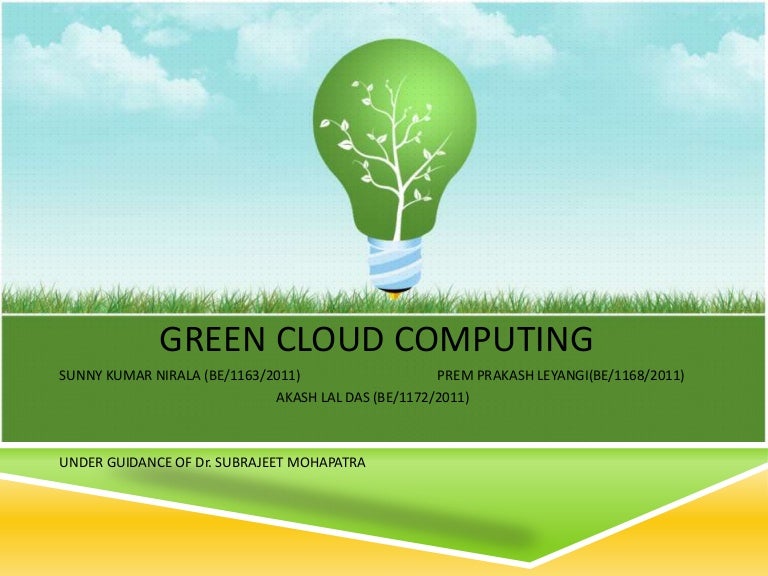 GREEN CLOUD COMPUTING

SUNNY KUMAR NIRALA (BE/1163/2011) PREM PRAKASH LEYANGI(BE/1168/2011)
AKASH LAL DAS (BE/1172/2011)

UNDER GUIDANCE OF Dr. SUBRAJEET MOHAPATRA